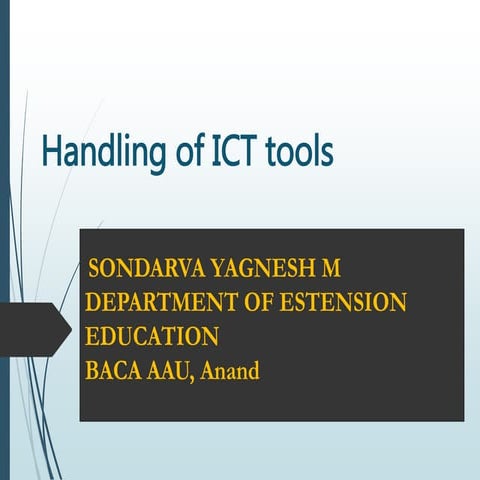 Handling of ICT tools

SONDARVA YAGNESH M
DEPARTMENT OF ESTENSION EDUCATION
BACA AAU, Anand